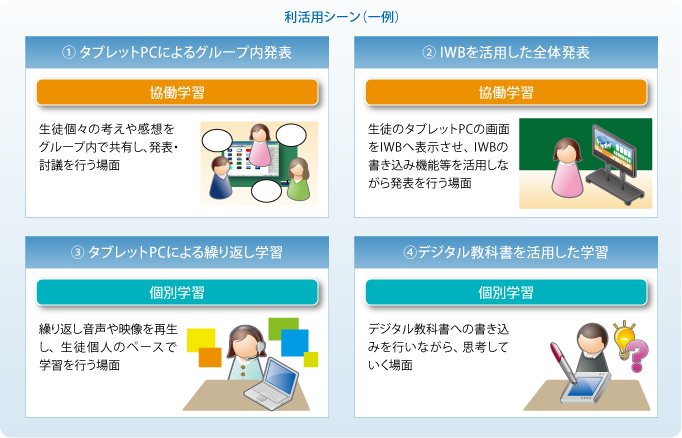 利活用シーン（一例）

① タブレットPCによるグループ内発表

協働学習

生徒個々の考えや感想をグループ内で共有し、発表・討議を行う場面

② IWBを活用した全体発表

協働学習

生徒のタブレットPCの画面をIWBへ表示させ、IWBの書き込み機能等を活用しながら発表を行う場面

③ タブレットPCによる繰り返し学習

個別学習

繰り返し音声や映像を再生し、生徒個人のペースで学習を行う場面

④デジタル教科書を活用した学習

個別学習

デジタル教科書への書き込みを行いながら、思考していく場面